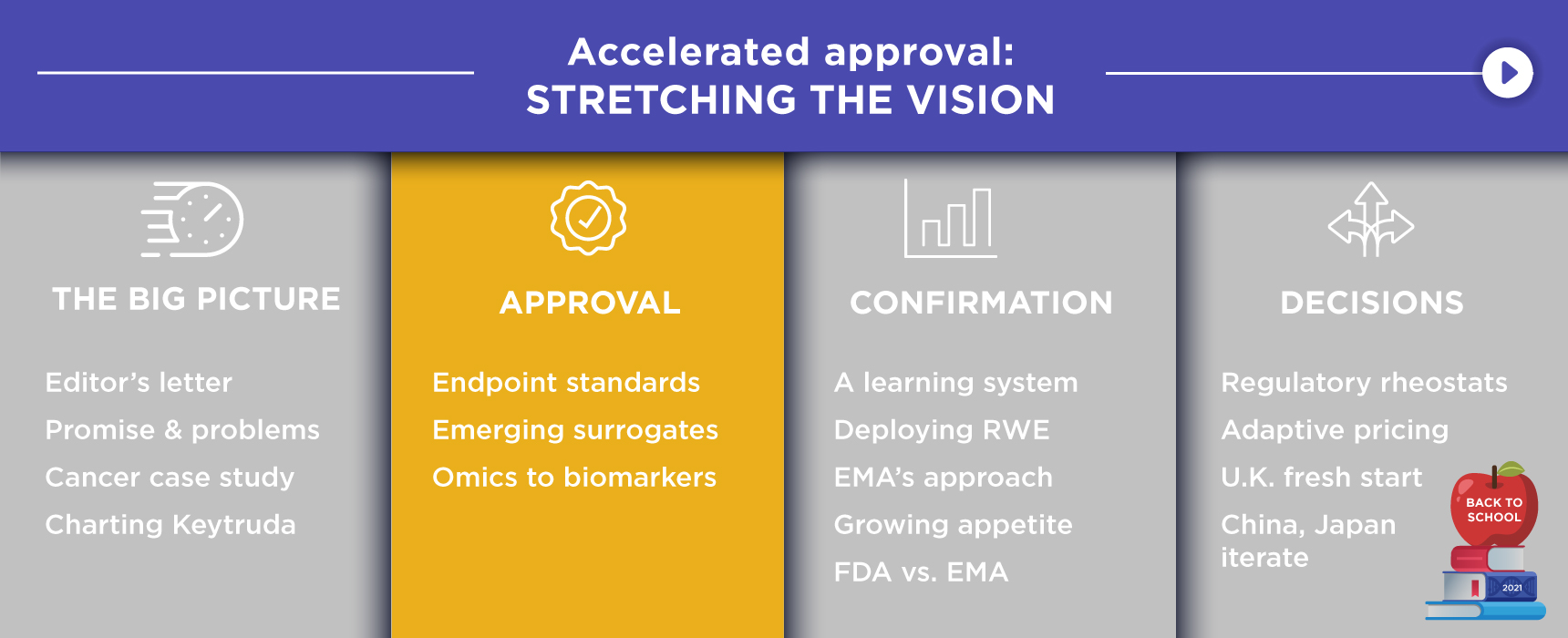 Accelerated approval:
STRETCHING THE VISION

THE BIG PICTURE

Editor's letter
Promise & problems
Cancer case study
Charting Keytruda

APPROVAL

Endpoint standards
Emerging surrogates
Omics to biomarkers

CONFIRMATION

A learning system
Deploying RWE
EMA's approach
Growing appetite
FDA vs. EMA

DECISIONS

Regulatory rheostats
Adaptive pricing
U.K. fresh start
China, Japan iterate

BACK TO SCHOOL
2021